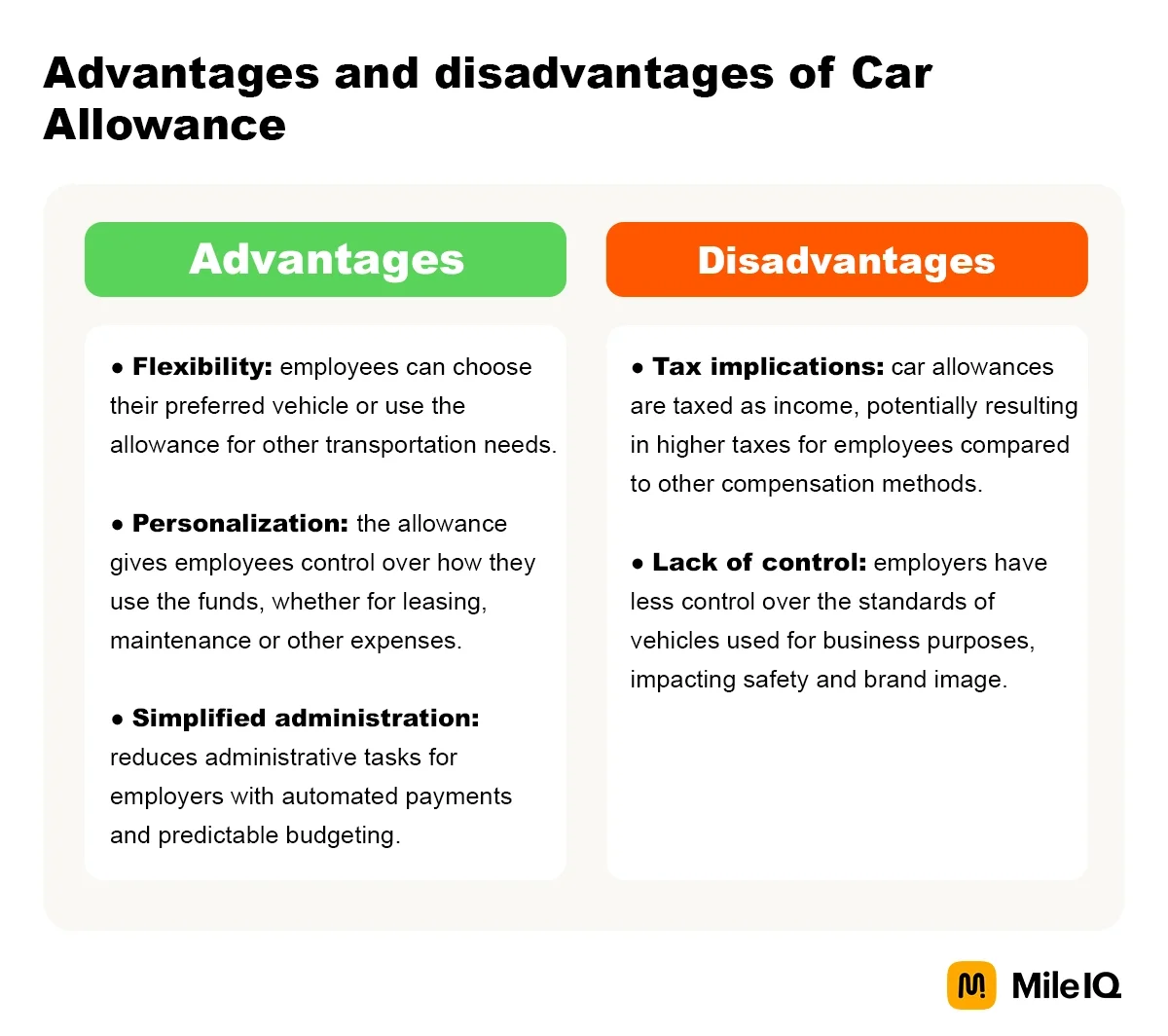 Advantages and disadvantages of Car Allowance

Advantages

● Flexibility: employees can choose their preferred vehicle or use the allowance for other transportation needs.

● Personalization: the allowance gives employees control over how they use the funds, whether for leasing, maintenance or other expenses.

● Simplified administration: reduces administrative tasks for employers with automated payments and predictable budgeting.

Disadvantages

● Tax implications: car allowances are taxed as income, potentially resulting in higher taxes for employees compared to other compensation methods.

● Lack of control: employers have less control over the standards of vehicles used for business purposes, impacting safety and brand image.

MileIQ